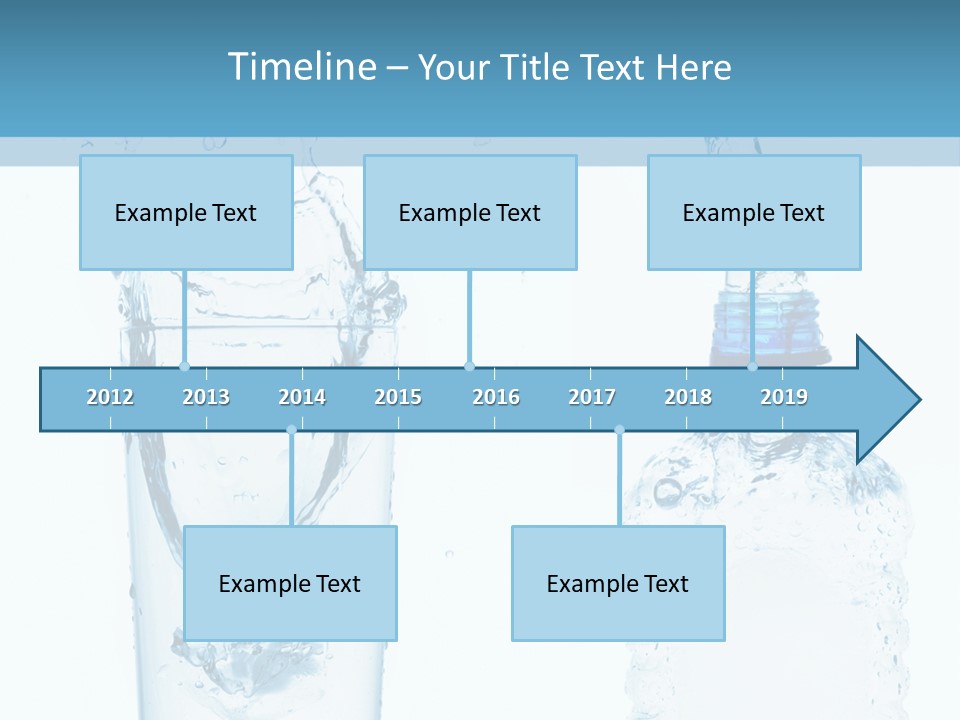 Timeline – Your Title Text Here

Example Text

Example Text

Example Text

2012 2013 2014 2015 2016 2017 2018 2019

Example Text

Example Text